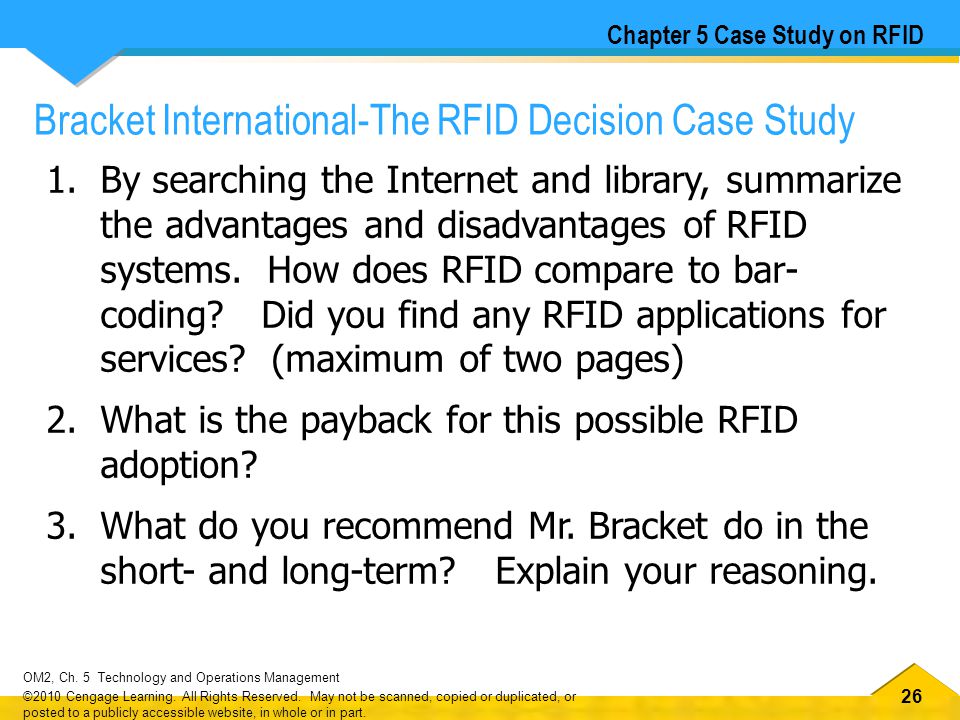 Chapter 5 Case Study on RFID

Bracket International-The RFID Decision Case Study

1. By searching the Internet and library, summarize the advantages and disadvantages of RFID systems. How does RFID compare to bar-coding? Did you find any RFID applications for services? (maximum of two pages)

2. What is the payback for this possible RFID adoption?

3. What do you recommend Mr. Bracket do in the short- and long-term? Explain your reasoning.

OM2, Ch. 5 Technology and Operations Management

©2010 Cengage Learning. All Rights Reserved. May not be scanned, copied or duplicated, or posted to a publicly accessible website, in whole or in part.

26